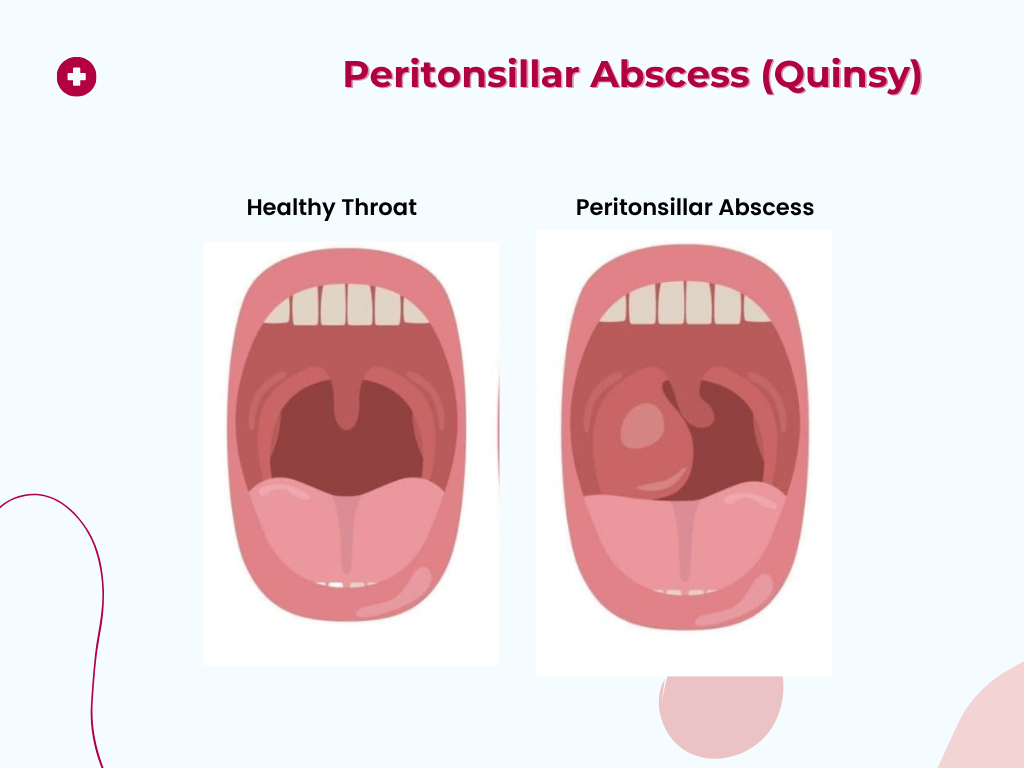 Peritonsillar Abscess (Quinsy)

Healthy Throat

Peritonsillar Abscess